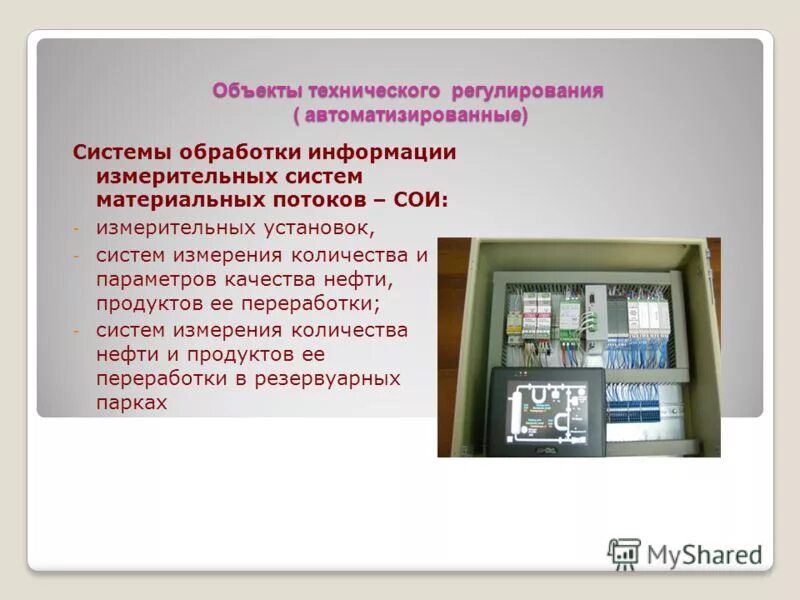 Объекты технического регулирования
( автоматизированные)

Системы обработки информации измерительных систем материальных потоков – СОИ:

- измерительных установок,
- систем измерения количества и параметров качества нефти, продуктов ее переработки;
- систем измерения количества нефти и продуктов ее переработки в резервуарных парках

MyShared